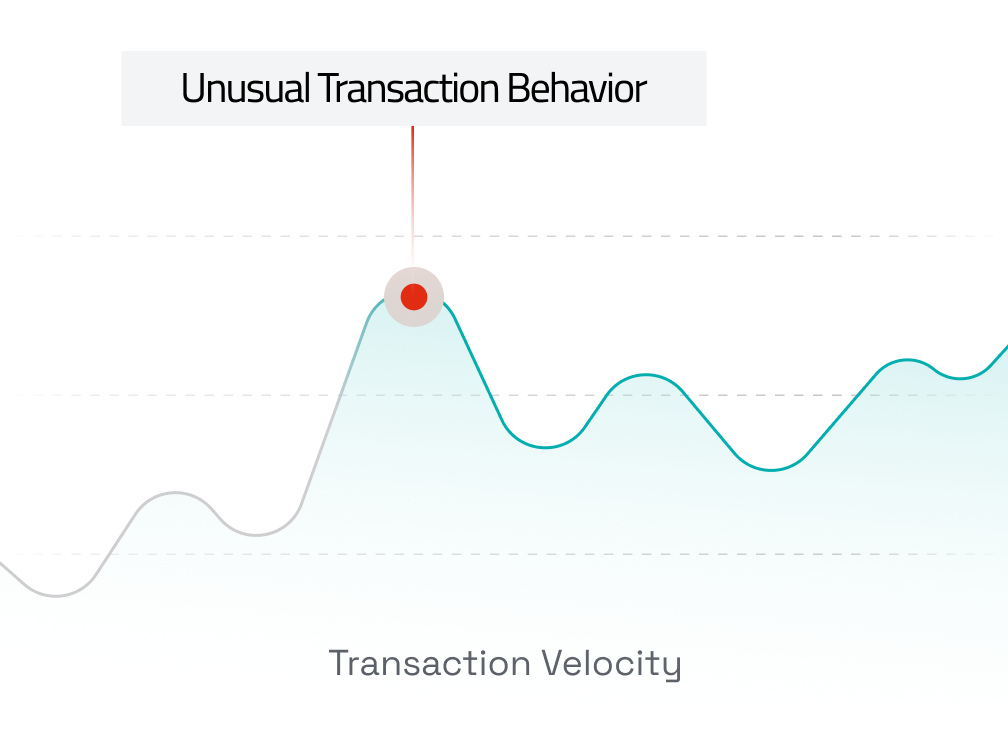 Unusual Transaction Behavior

Transaction Velocity